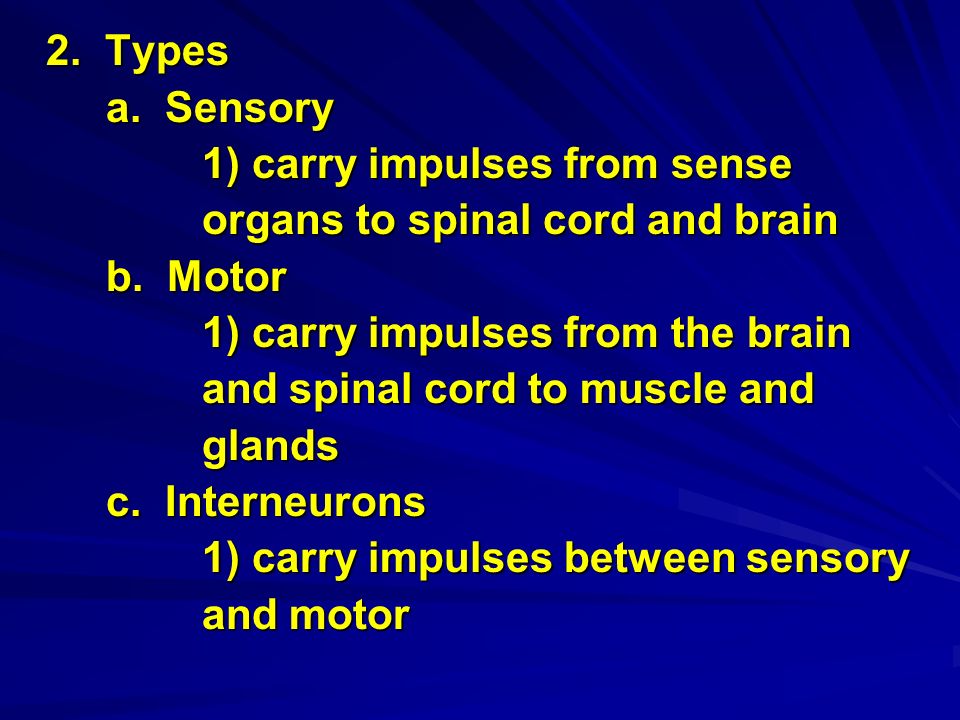 2. Types
a. Sensory
1) carry impulses from sense organs to spinal cord and brain
b. Motor
1) carry impulses from the brain and spinal cord to muscle and glands
c. Interneurons
1) carry impulses between sensory and motor